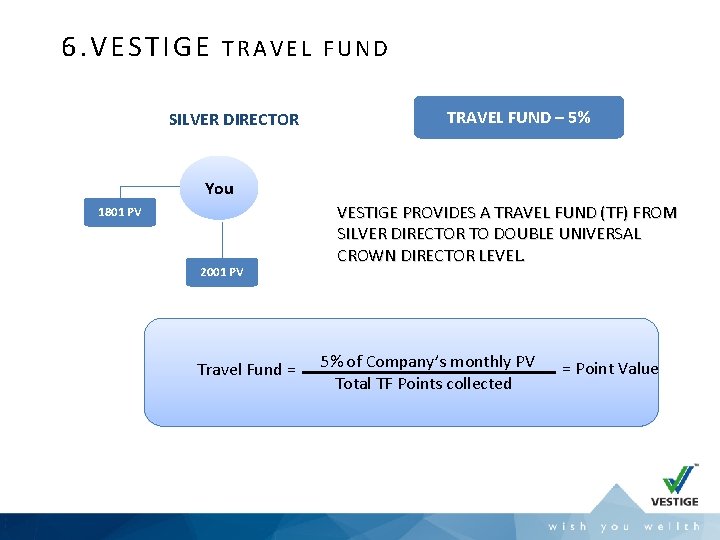 6.VESTIGE TRAVEL FUND

SILVER DIRECTOR

TRAVEL FUND – 5%

You

1801 PV

2001 PV

VESTIGE PROVIDES A TRAVEL FUND (TF) FROM SILVER DIRECTOR TO DOUBLE UNIVERSAL CROWN DIRECTOR LEVEL.

Travel Fund = $\frac{\text{5\% of Company's monthly PV}}{\text{Total TF Points collected}}$ = Point Value

VESTIGE

wish you wellth